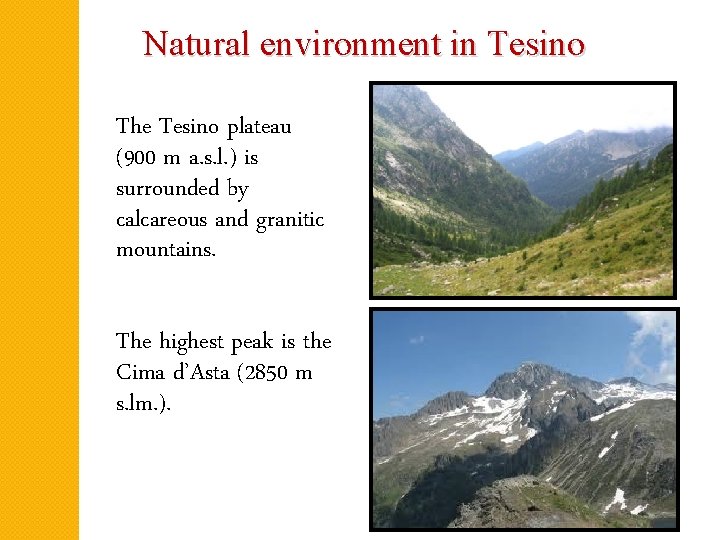 Natural environment in Tesino

The Tesino plateau (900 m a.s.l.) is surrounded by calcareous and granitic mountains.

The highest peak is the Cima d'Asta (2850 m s.lm.).